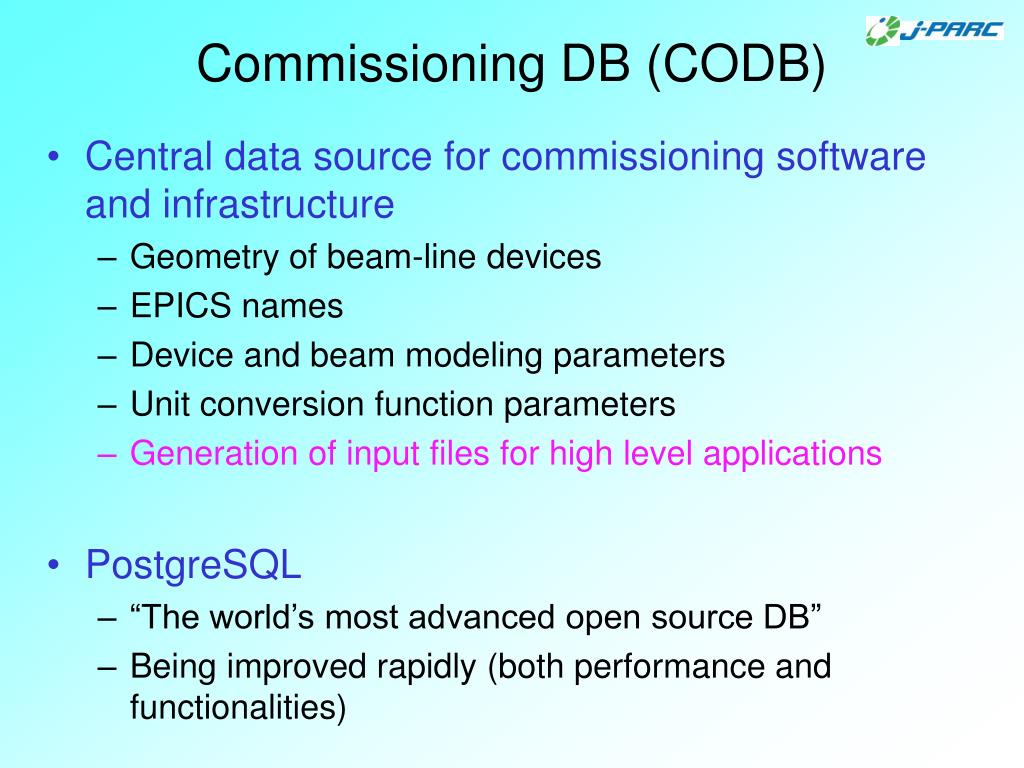 J-PARC

Commissioning DB (CODB)

• Central data source for commissioning software and infrastructure
– Geometry of beam-line devices
– EPICS names
– Device and beam modeling parameters
– Unit conversion function parameters
– Generation of input files for high level applications

• PostgreSQL
– “The world’s most advanced open source DB”
– Being improved rapidly (both performance and functionalities)